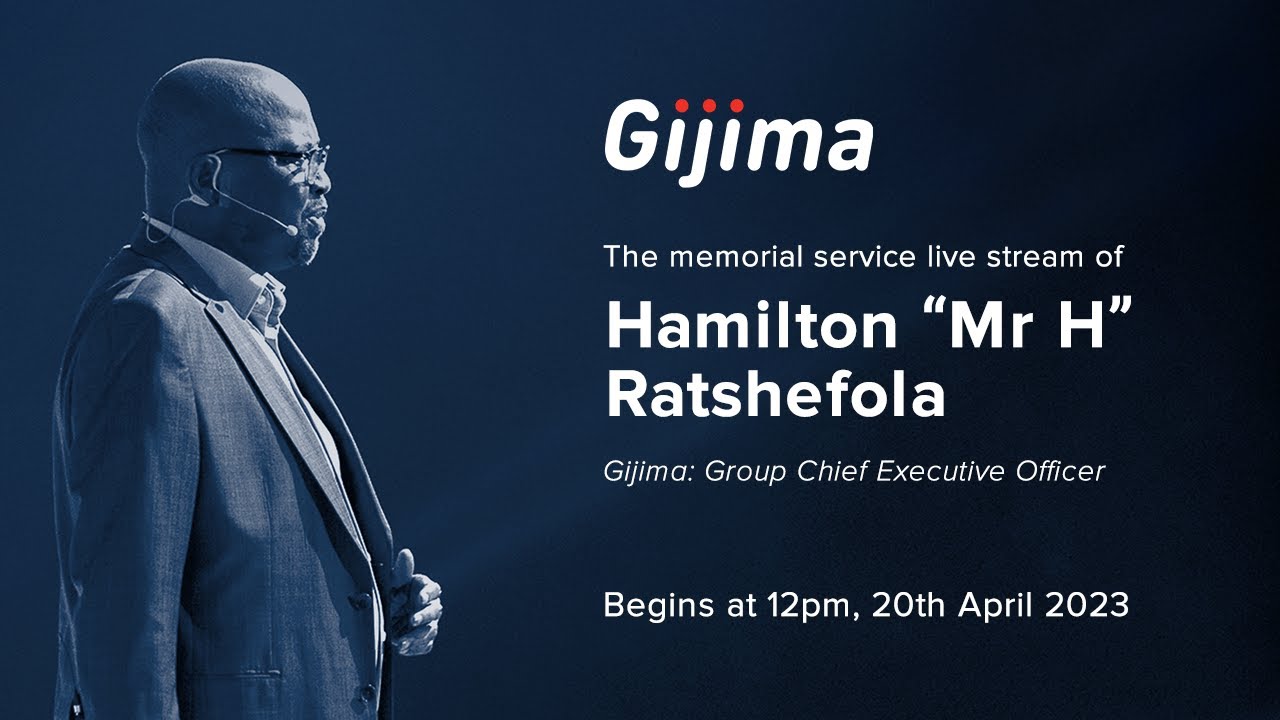 Gijima

The memorial service live stream of

Hamilton “Mr H” Ratshefola

Gijima: Group Chief Executive Officer

Begins at 12pm, 20th April 2023